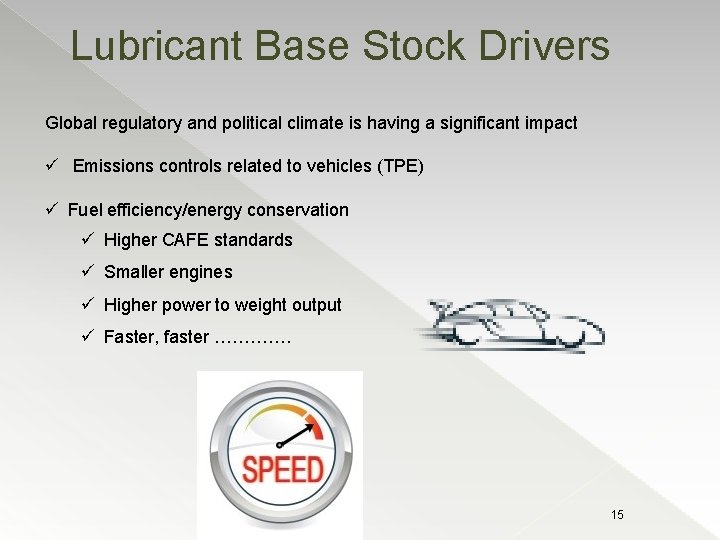 Lubricant Base Stock Drivers

Global regulatory and political climate is having a significant impact

✓ Emissions controls related to vehicles (TPE)

✓ Fuel efficiency/energy conservation

✓ Higher CAFE standards

✓ Smaller engines

✓ Higher power to weight output

✓ Faster, faster ………….

SPEED

15